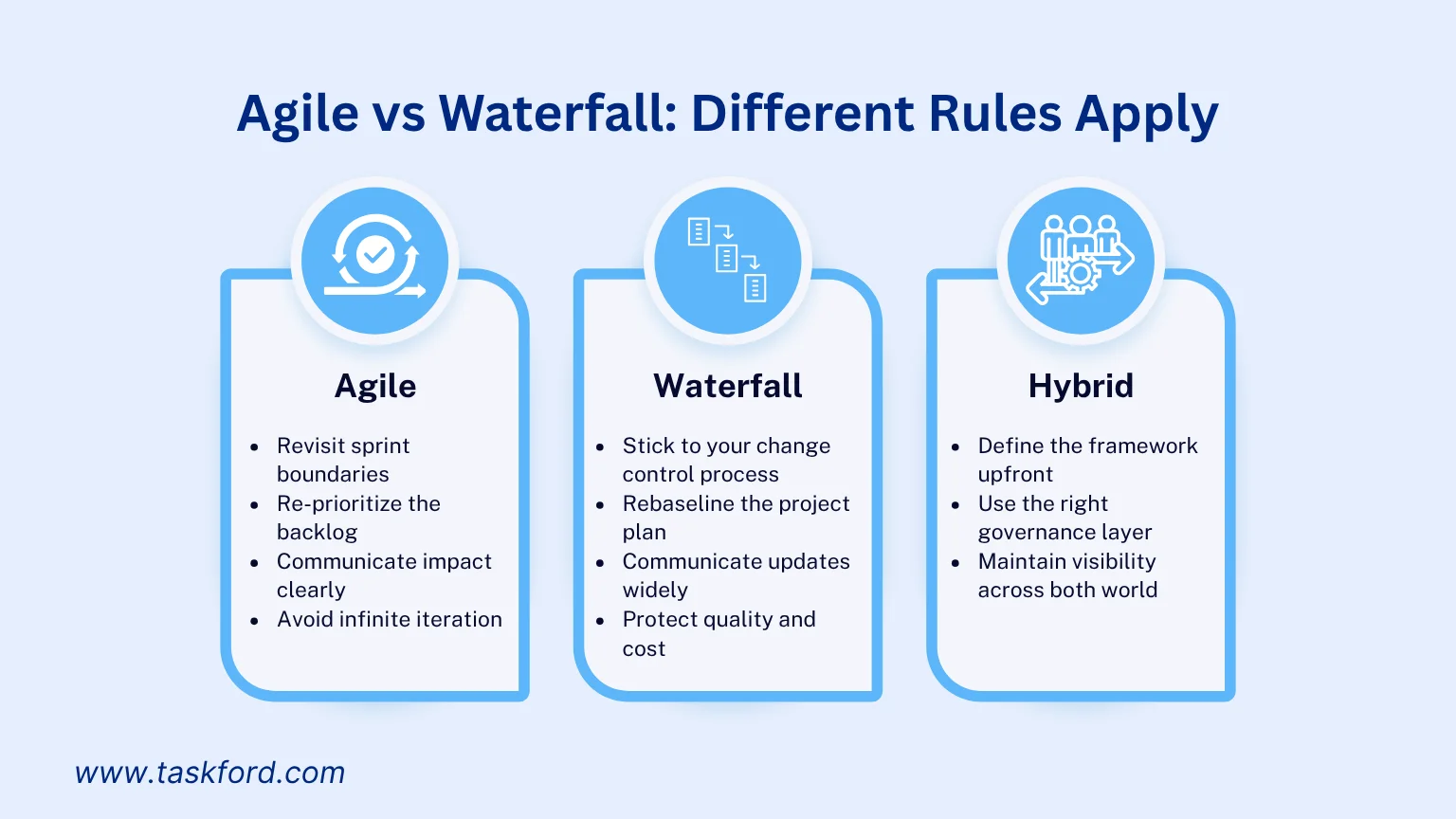 Agile vs Waterfall: Different Rules Apply

Agile

- Revisit sprint boundaries
- Re-prioritize the backlog
- Communicate impact clearly
- Avoid infinite iteration

Waterfall

- Stick to your change control process
- Rebaseline the project plan
- Communicate updates widely
- Protect quality and cost

Hybrid

- Define the framework upfront
- Use the right governance layer
- Maintain visibility across both world

www.taskford.com